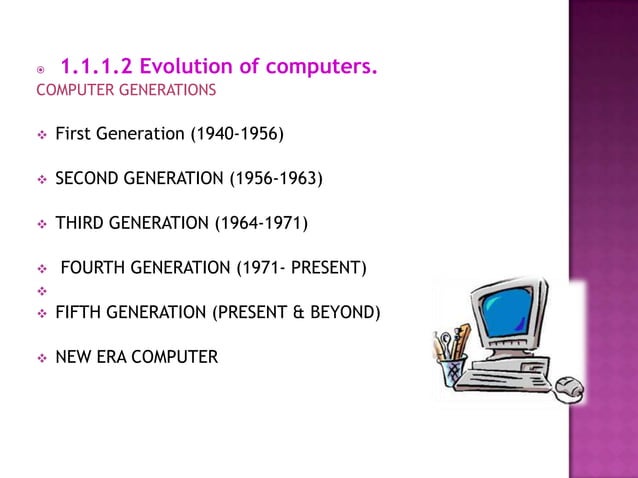 1.1.1.2 Evolution of computers.
COMPUTER GENERATIONS

First Generation (1940-1956)

SECOND GENERATION (1956-1963)

THIRD GENERATION (1964-1971)

FOURTH GENERATION (1971- PRESENT)

FIFTH GENERATION (PRESENT & BEYOND)

NEW ERA COMPUTER